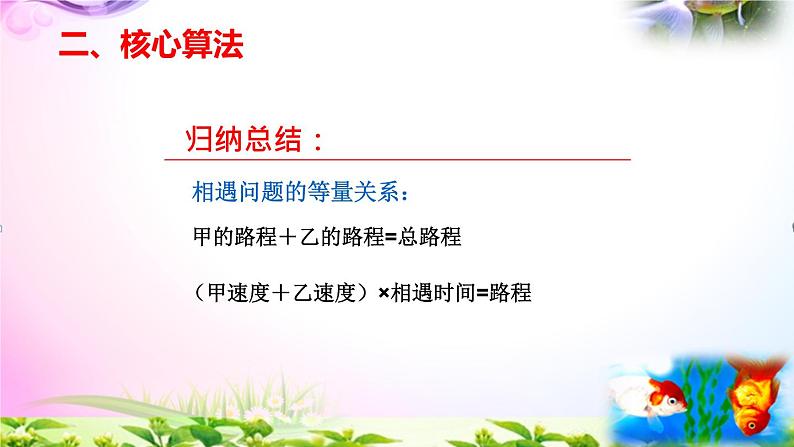 二、核心算法

归纳总结：

相遇问题的等量关系：

甲的路程＋乙的路程=总路程

（甲速度＋乙速度）×相遇时间=路程